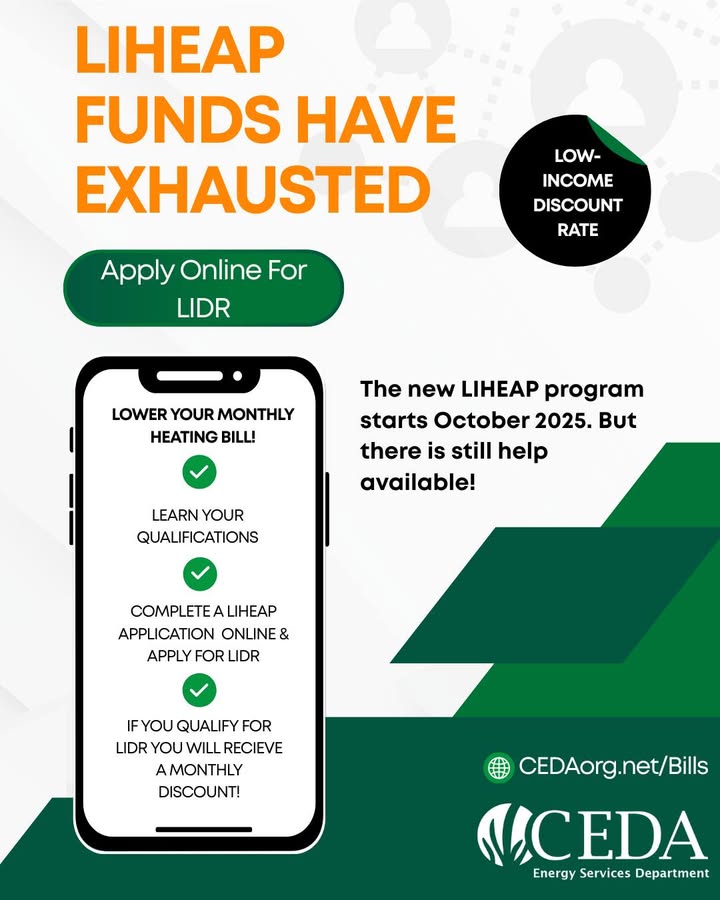 LIHEAP FUNDS HAVE EXHAUSTED

LOW-INCOME DISCOUNT RATE

Apply Online For LIDR

LOWER YOUR MONTHLY HEATING BILL!

LEARN YOUR QUALIFICATIONS

COMPLETE A LIHEAP APPLICATION ONLINE & APPLY FOR LIDR

IF YOU QUALIFY FOR LIDR YOU WILL RECIEVE A MONTHLY DISCOUNT!

The new LIHEAP program starts October 2025. But there is still help available!

CEDAorg.net/Bills

CEDA
Energy Services Department